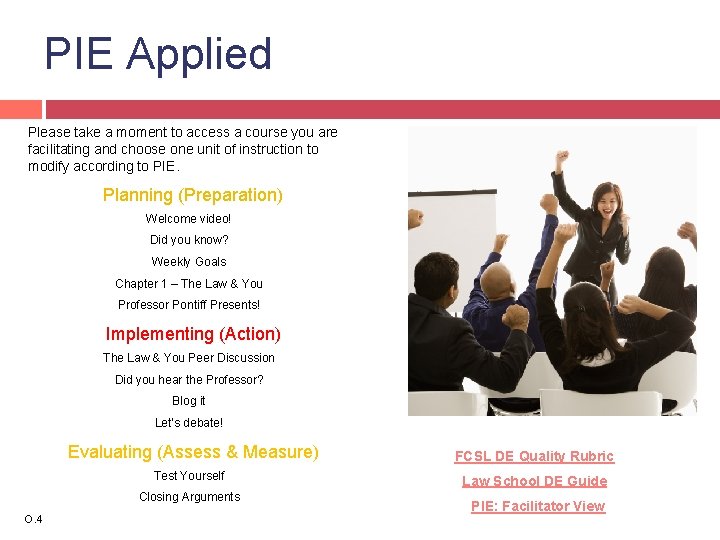 PIE Applied

Please take a moment to access a course you are facilitating and choose one unit of instruction to modify according to PIE.

Planning (Preparation)

Welcome video!

Did you know?

Weekly Goals

Chapter 1 – The Law & You

Professor Pontiff Presents!

Implementing (Action)

The Law & You Peer Discussion

Did you hear the Professor?

Blog it

Let's debate!

Evaluating (Assess & Measure)

Test Yourself

Closing Arguments

O.4

FCSL DE Quality Rubric

Law School DE Guide

PIE: Facilitator View